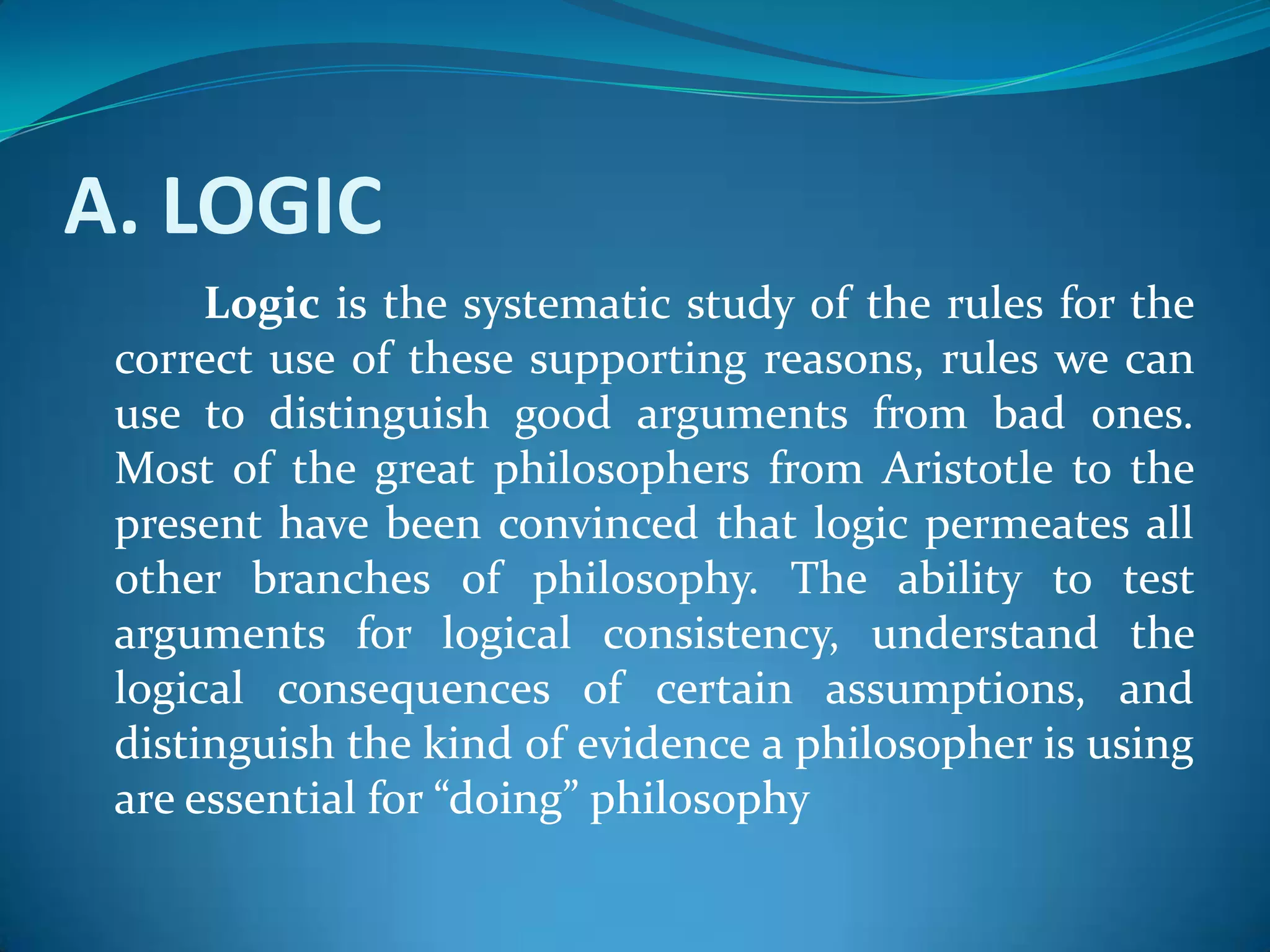 A. LOGIC

Logic is the systematic study of the rules for the correct use of these supporting reasons, rules we can use to distinguish good arguments from bad ones. Most of the great philosophers from Aristotle to the present have been convinced that logic permeates all other branches of philosophy. The ability to test arguments for logical consistency, understand the logical consequences of certain assumptions, and distinguish the kind of evidence a philosopher is using are essential for “doing” philosophy